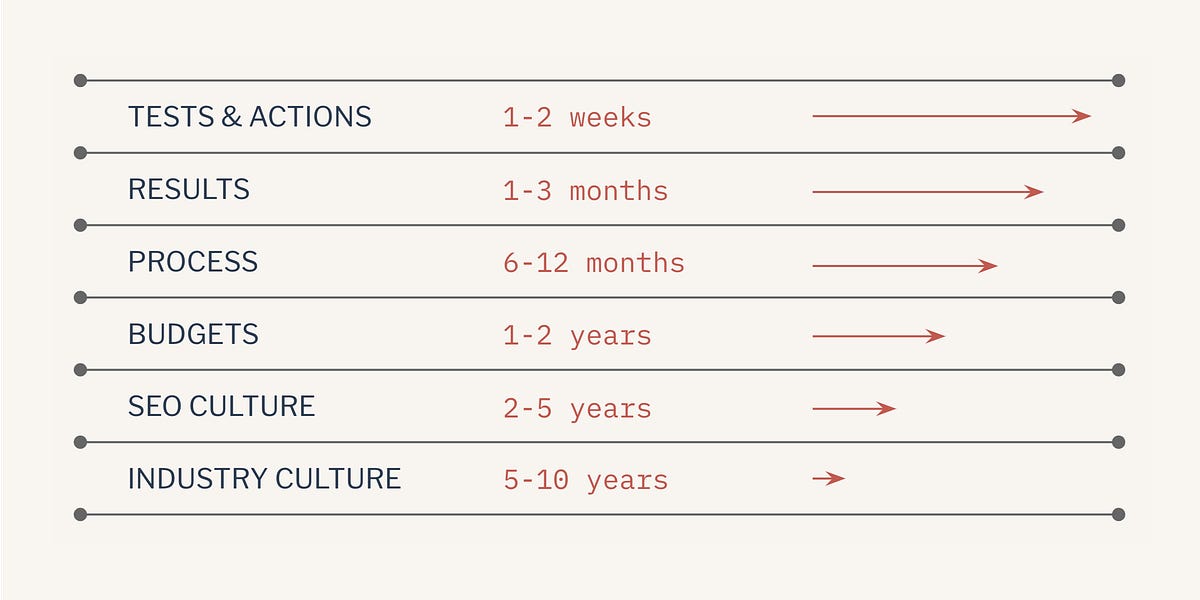 | | |
|---|---|
| TESTS & ACTIONS | 1-2 weeks |
| RESULTS | 1-3 months |
| PROCESS | 6-12 months |
| BUDGETS | 1-2 years |
| SEO CULTURE | 2-5 years |
| INDUSTRY CULTURE | 5-10 years |